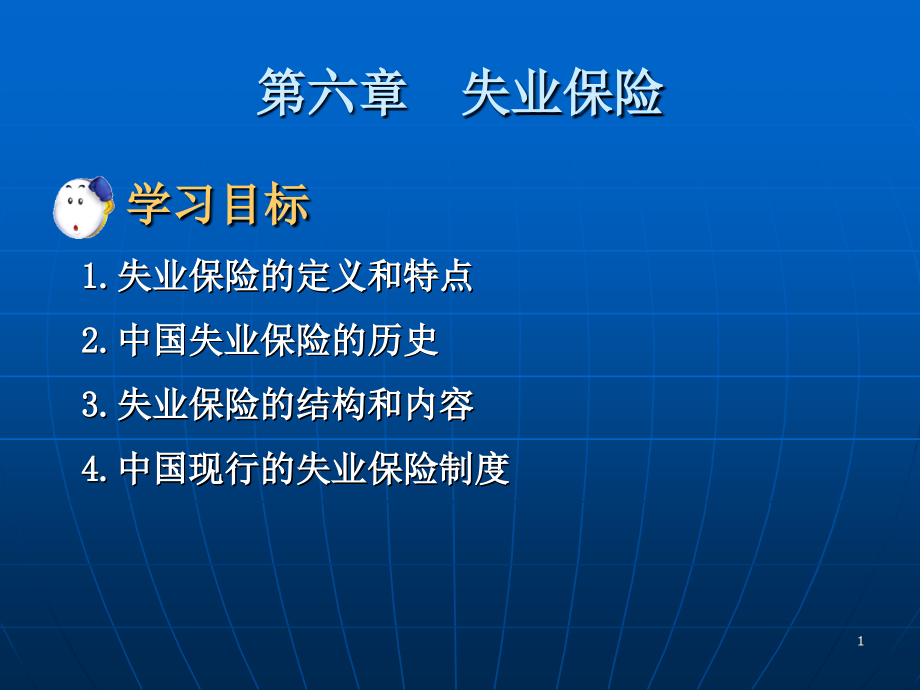 第六章　失业保险

学习目标

1.失业保险的定义和特点

2.中国失业保险的历史

3.失业保险的结构和内容

4.中国现行的失业保险制度

1